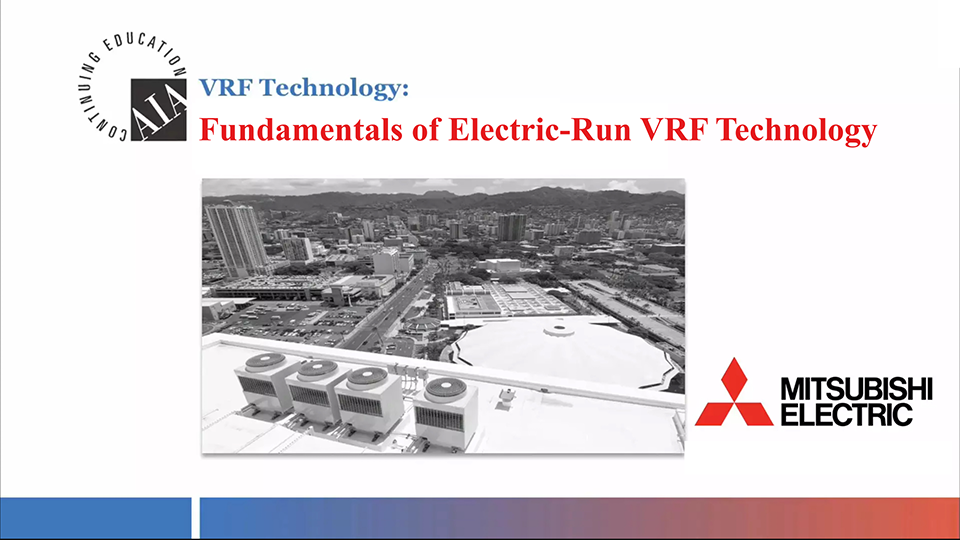 CONTINUING EDUCATION
AIA

VRF Technology:
Fundamentals of Electric-Run VRF Technology

MITSUBISHI
ELECTRIC